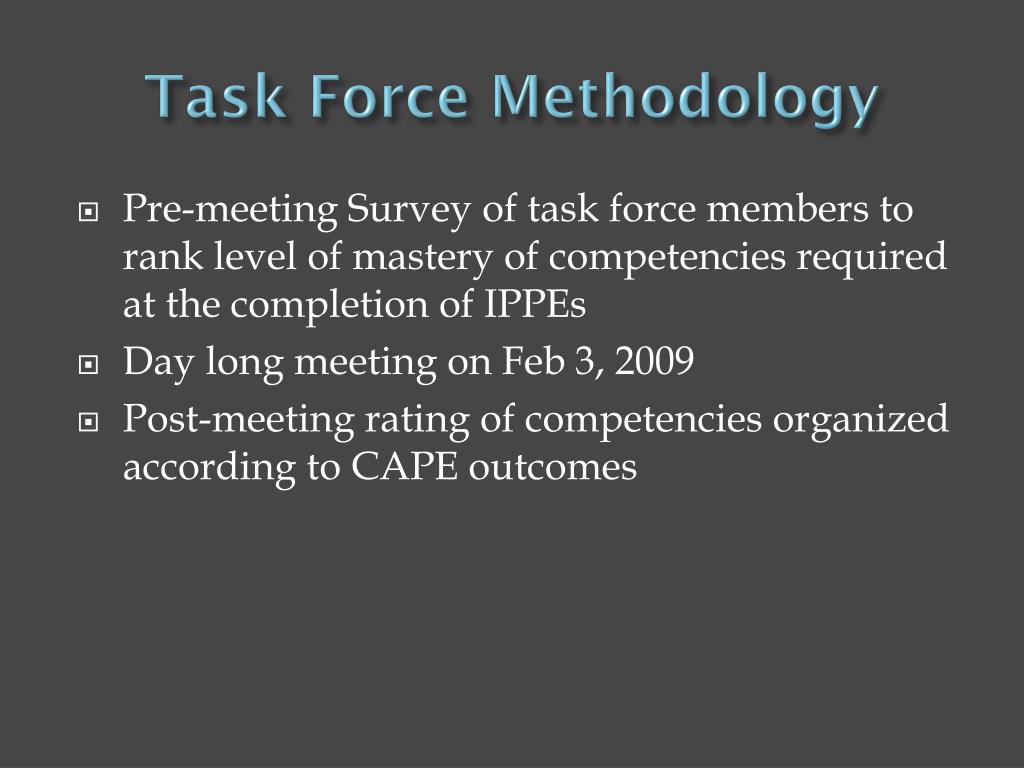 Task Force Methodology

Pre-meeting Survey of task force members to rank level of mastery of competencies required at the completion of IPPEs

Day long meeting on Feb 3, 2009

Post-meeting rating of competencies organized according to CAPE outcomes